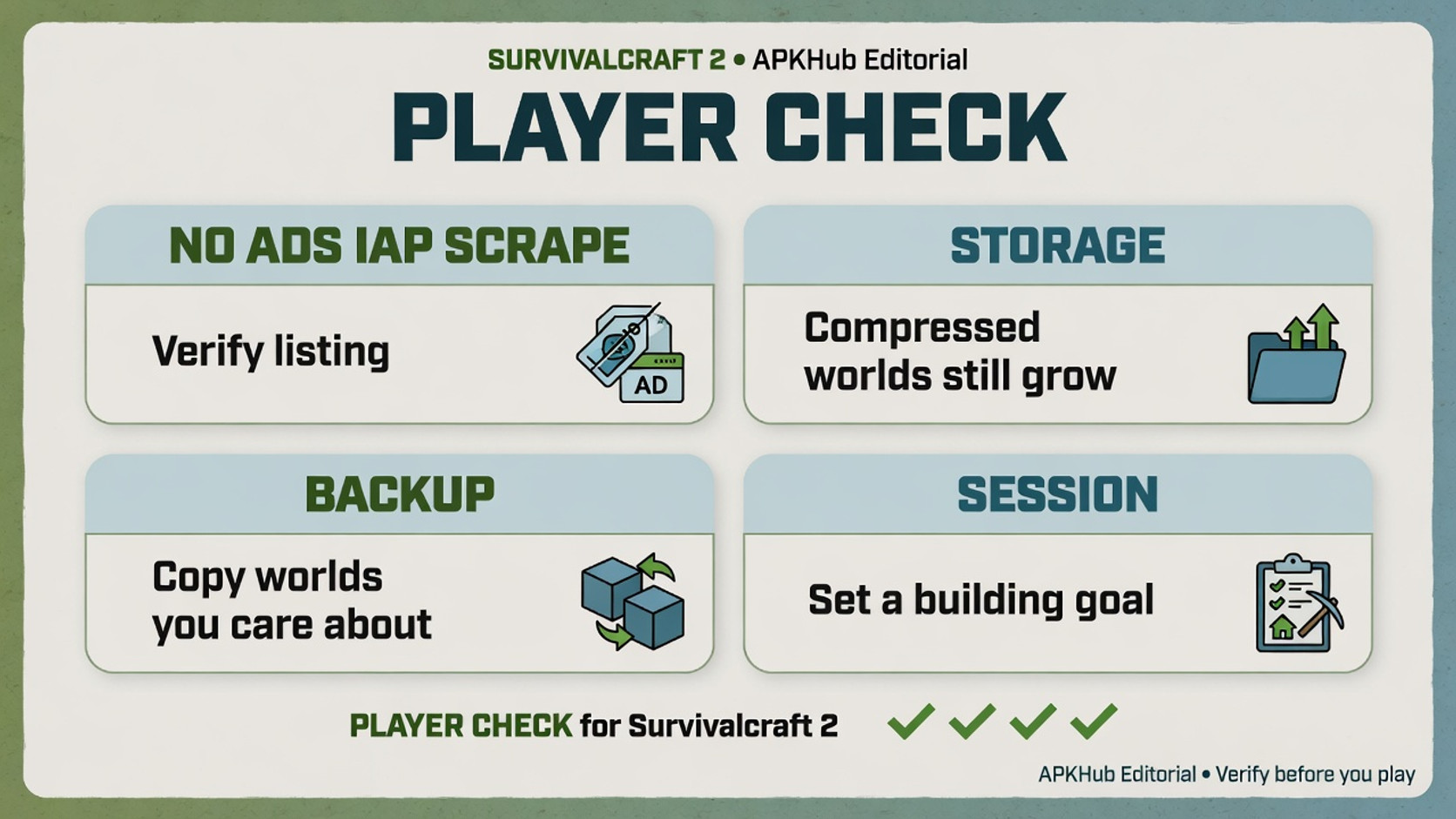 SURVIVALCRAFT 2 • APKHub Editorial

PLAYER CHECK

NO ADS IAP SCRAPE

Verify listing

AD

STORAGE

Compressed worlds still grow

BACKUP

Copy worlds you care about

SESSION

Set a building goal

PLAYER CHECK for Survivalcraft 2

APKHub Editorial • Verify before you play